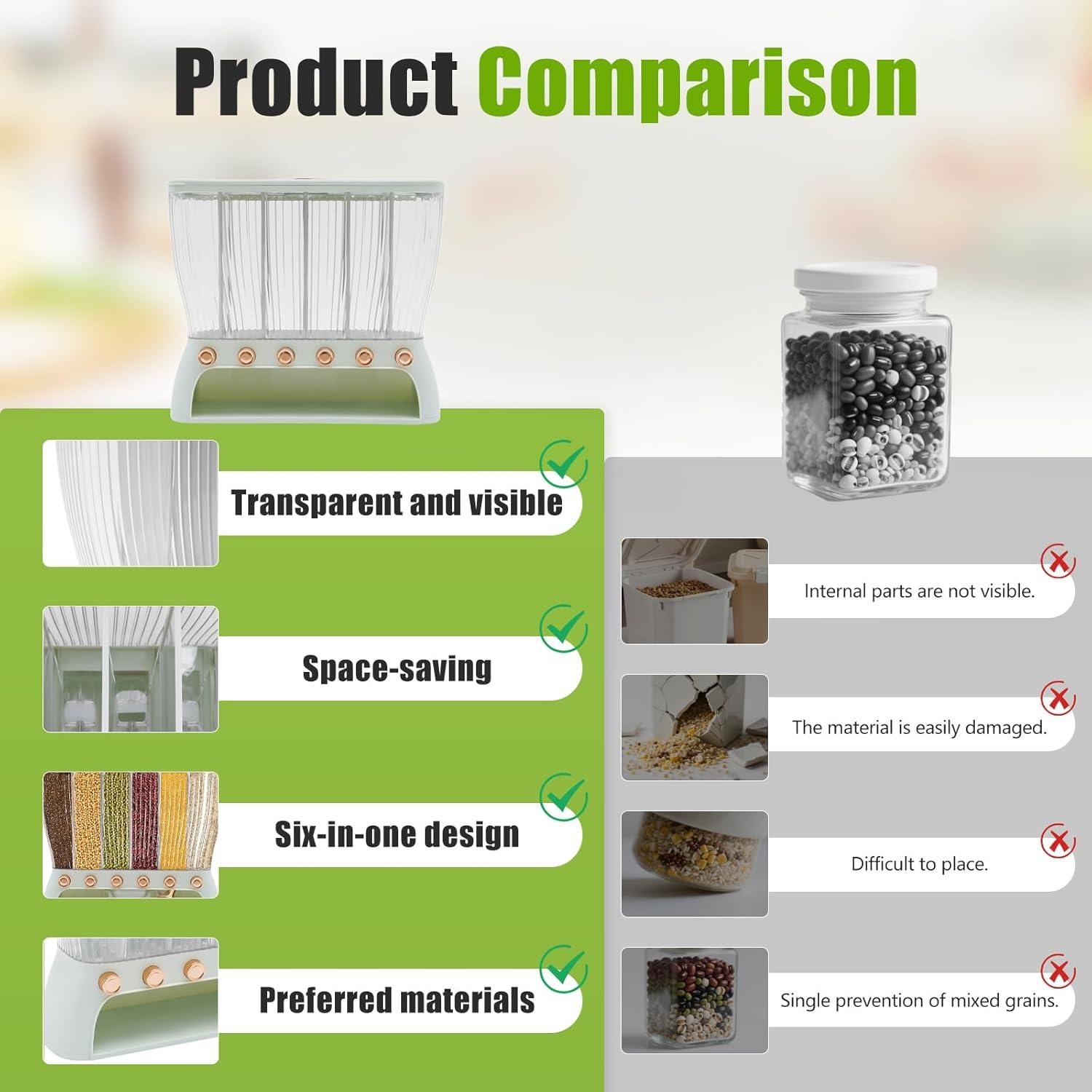 Product Comparison

Transparent and visible

Space-saving

Six-in-one design

Preferred materials

Internal parts are not visible.

The material is easily damaged.

Difficult to place.

Single prevention of mixed grains.